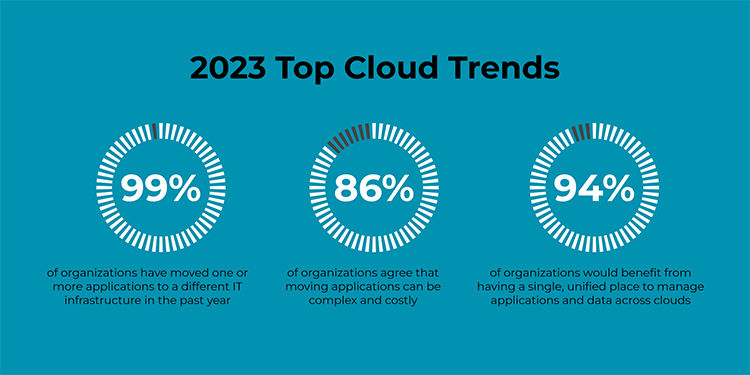 2023 Top Cloud Trends

99%

of organizations have moved one or more applications to a different IT infrastructure in the past year

86%

of organizations agree that moving applications can be complex and costly

94%

of organizations would benefit from having a single, unified place to manage applications and data across clouds